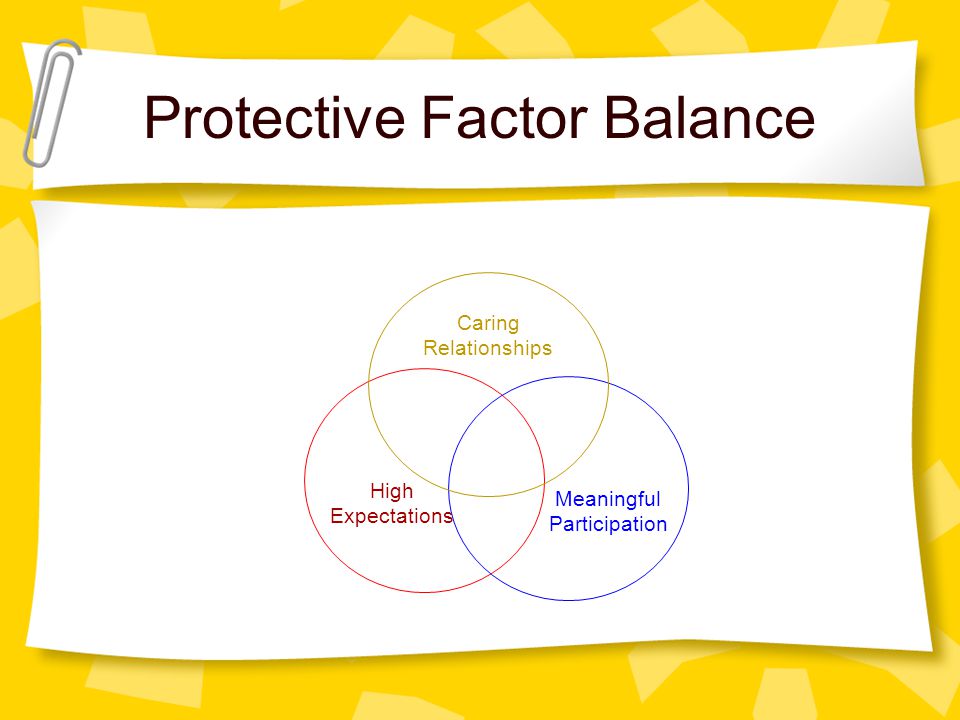 Protective Factor Balance

Caring Relationships

High Expectations

Meaningful Participation